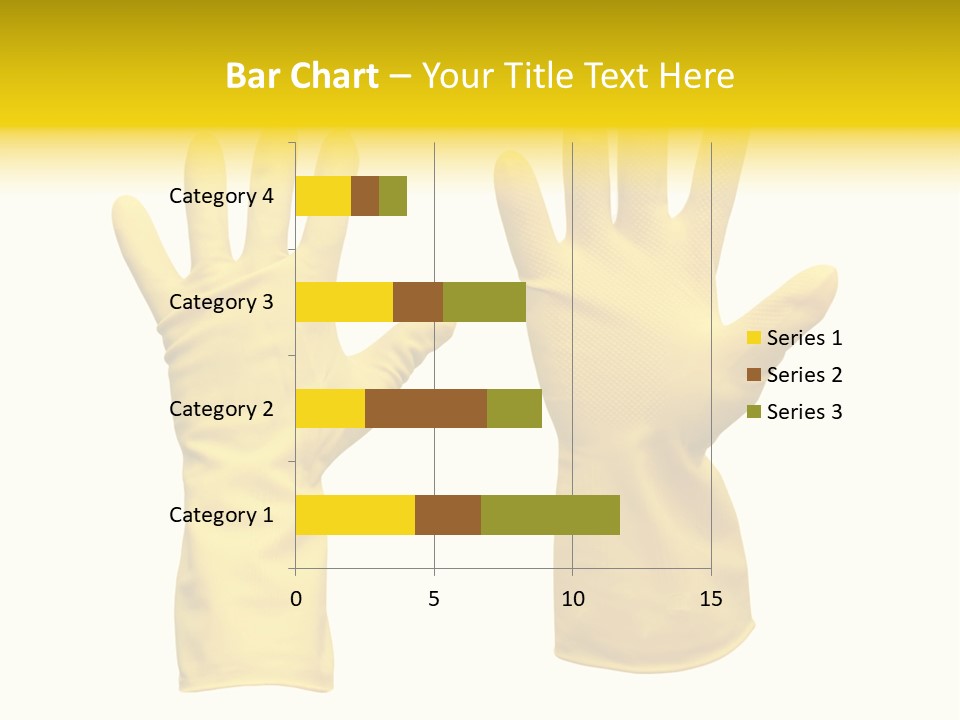 Bar Chart – Your Title Text Here

Category 4
Category 3
Category 2
Category 1

0
5
10
15

Series 1
Series 2
Series 3